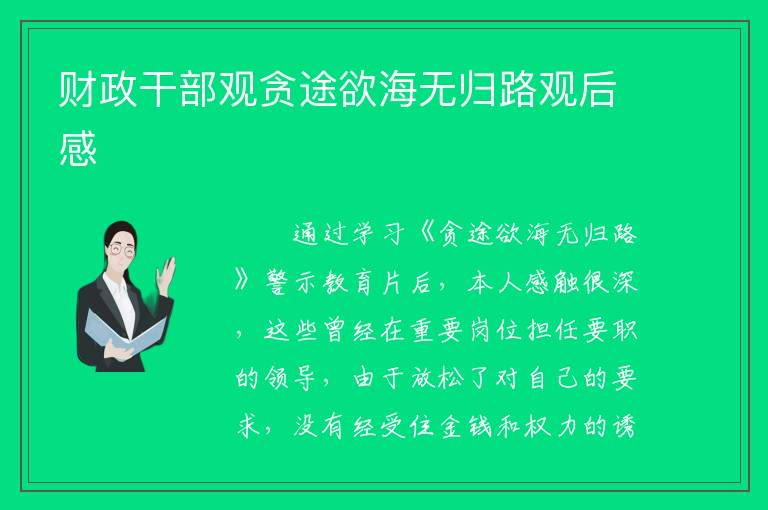 财政干部观贪途欲海无归路观后感

通过学习《贪途欲海无归路》警示教育片后，本人感触很深，这些曾经在重要岗位担任要职的领导，由于放松了对自己的要求，没有经受住金钱和权力的诱